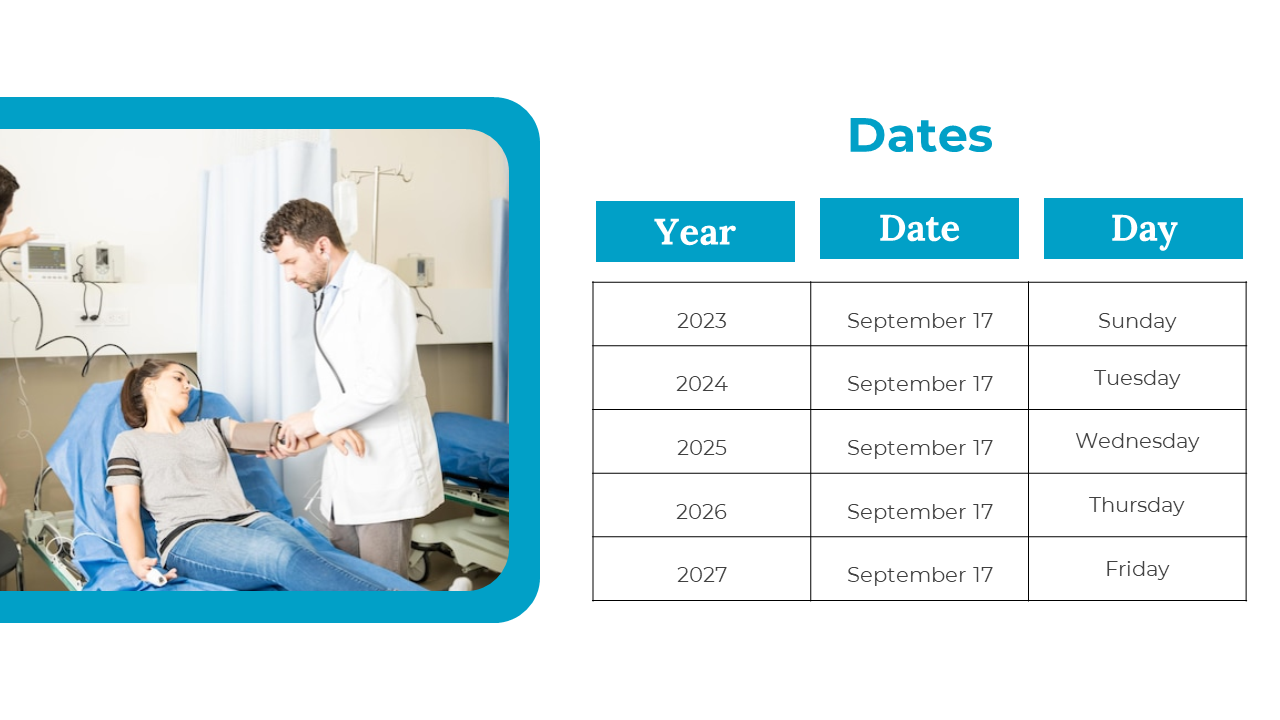 Dates

| Year | Date | Day |
|---|---|---|
| 2023 | September 17 | Sunday |
| 2024 | September 17 | Tuesday |
| 2025 | September 17 | Wednesday |
| 2026 | September 17 | Thursday |
| 2027 | September 17 | Friday |